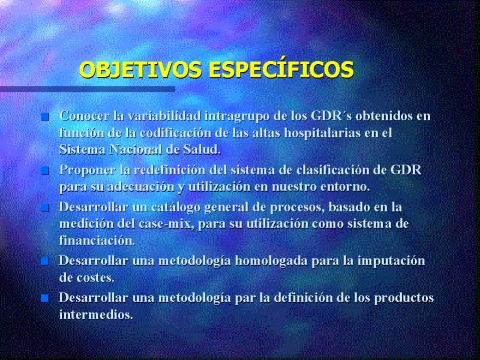 OBJETIVOS ESPECÍFICOS

Conocer la variabilidad intragrupo de los GDR´s obtenidos en función de la codificación de las altas hospitalarias en el Sistema Nacional de Salud.

Proponer la redefinición del sistema de clasificación de GDR para su adecuación y utilización en nuestro entorno.

Desarrollar un catálogo general de procesos, basado en la medición del case-mix, para su utilización como sistema de financiación.

Desarrollar una metodología homologada para la imputación de costes.

Desarrollar una metodología par la definición de los productos intermedios.